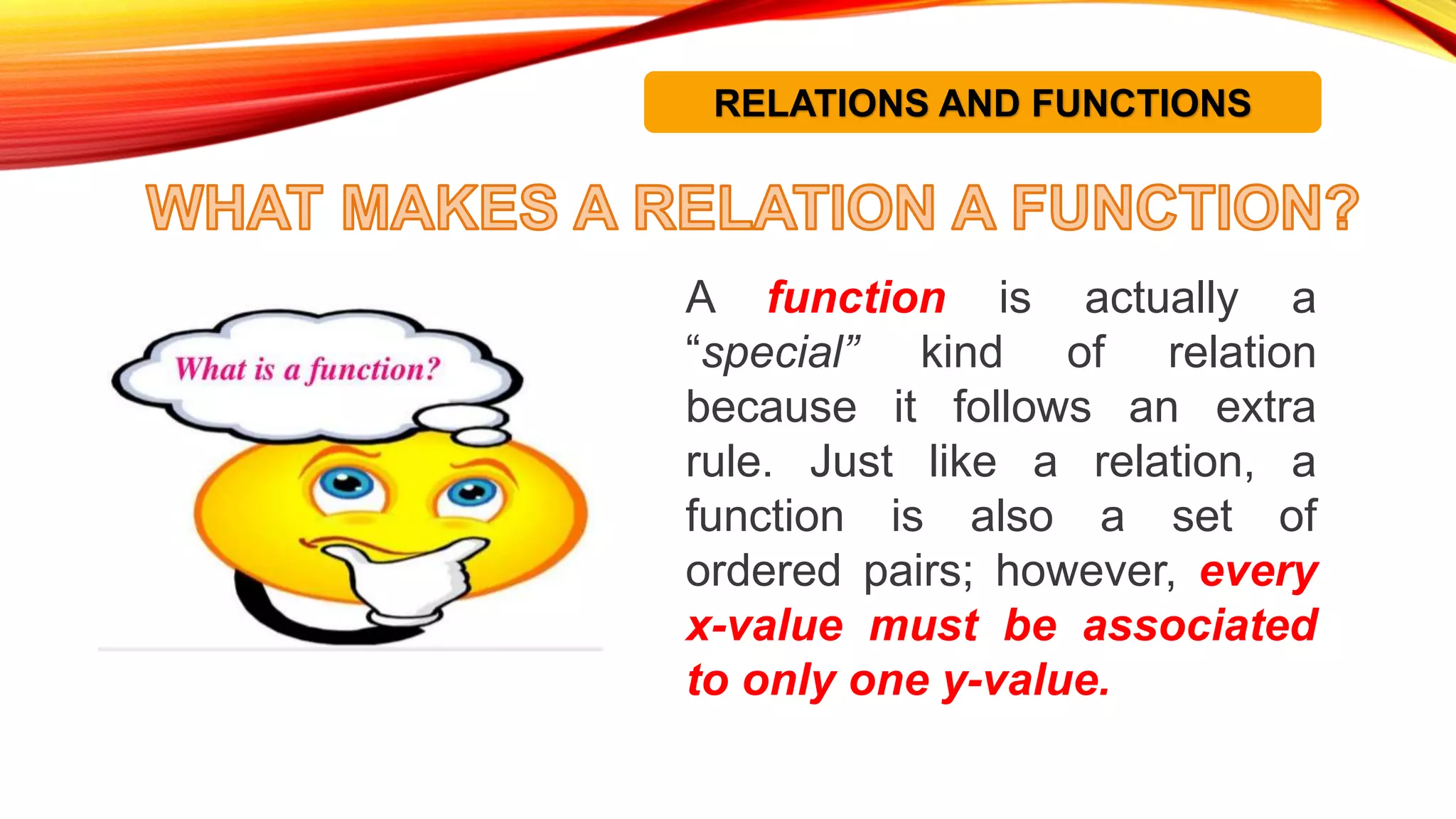 RELATIONS AND FUNCTIONS

WHAT MAKES A RELATION A FUNCTION?

What is a function?

A function is actually a “special” kind of relation because it follows an extra rule. Just like a relation, a function is also a set of ordered pairs; however, every x-value must be associated to only one y-value.